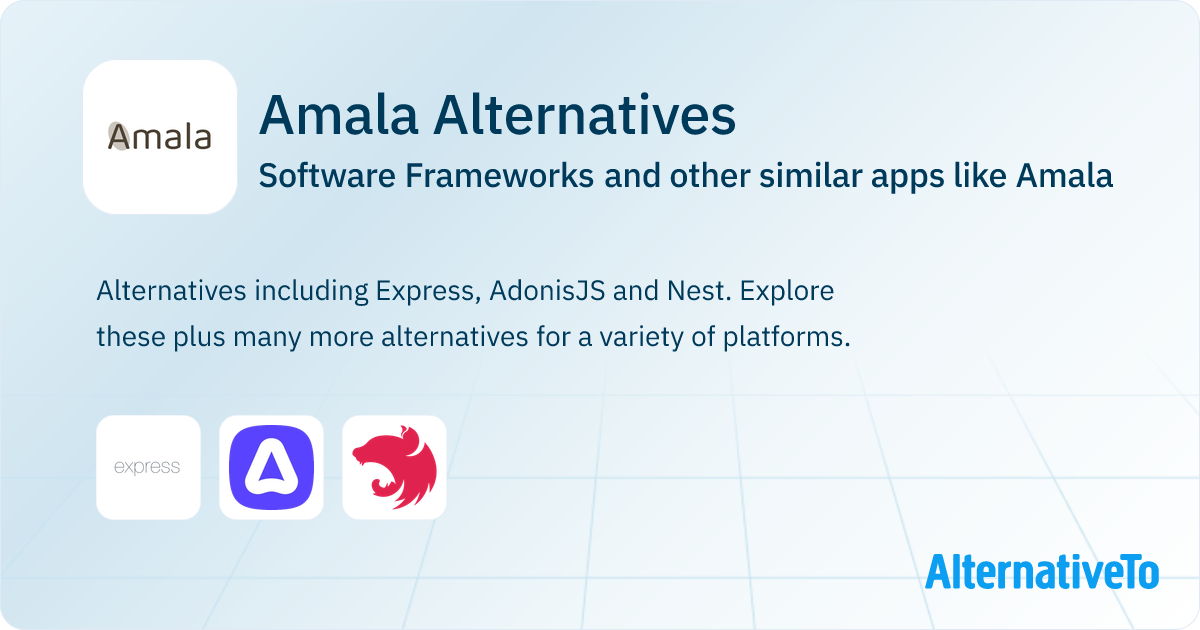 Amala

Amala Alternatives

Software Frameworks and other similar apps like Amala

Alternatives including Express, AdonisJS and Nest. Explore these plus many more alternatives for a variety of platforms.

express

AlternativeTo